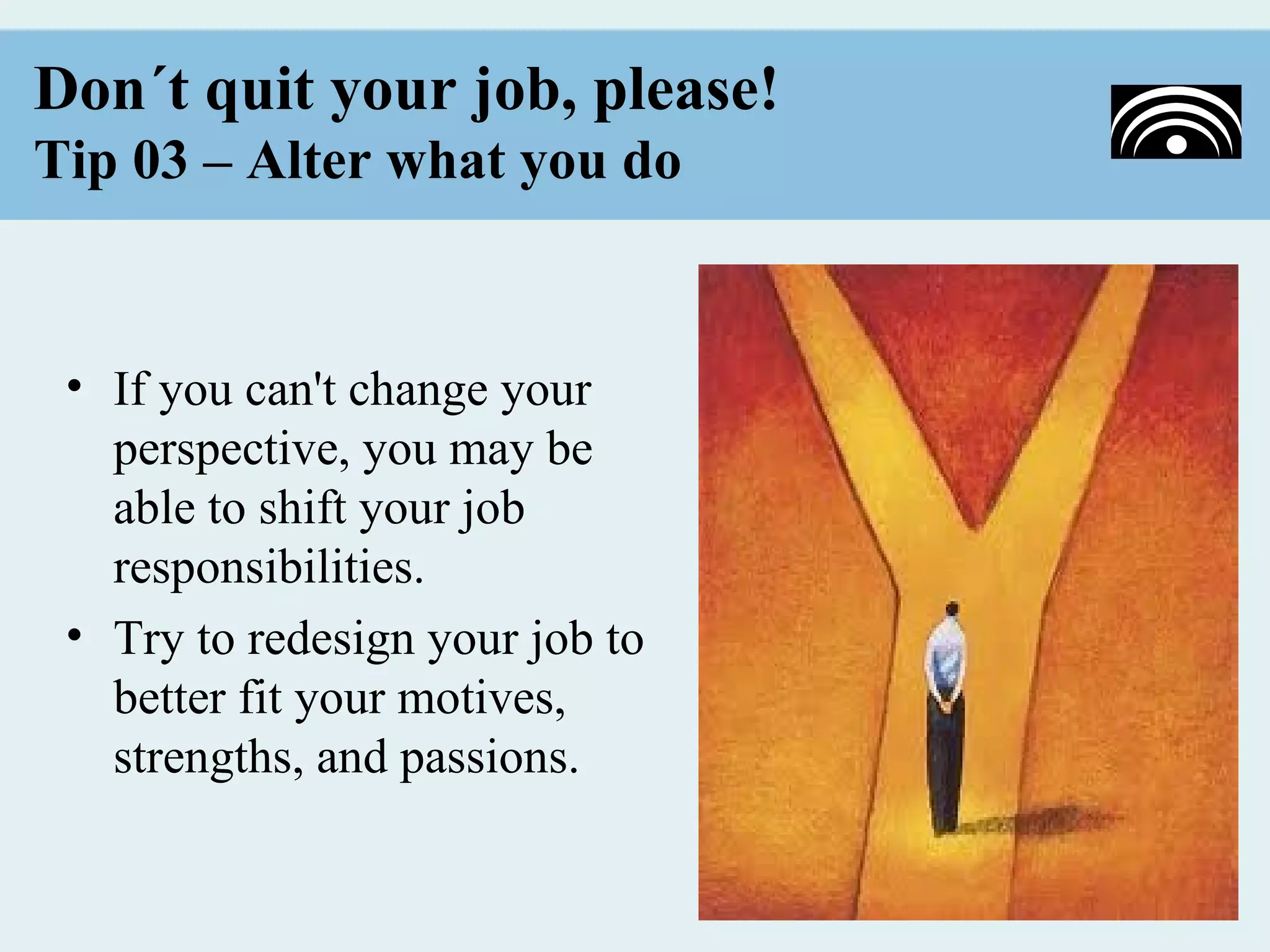 Don´t quit your job, please!
Tip 03 – Alter what you do

• If you can't change your perspective, you may be able to shift your job responsibilities.
• Try to redesign your job to better fit your motives, strengths, and passions.